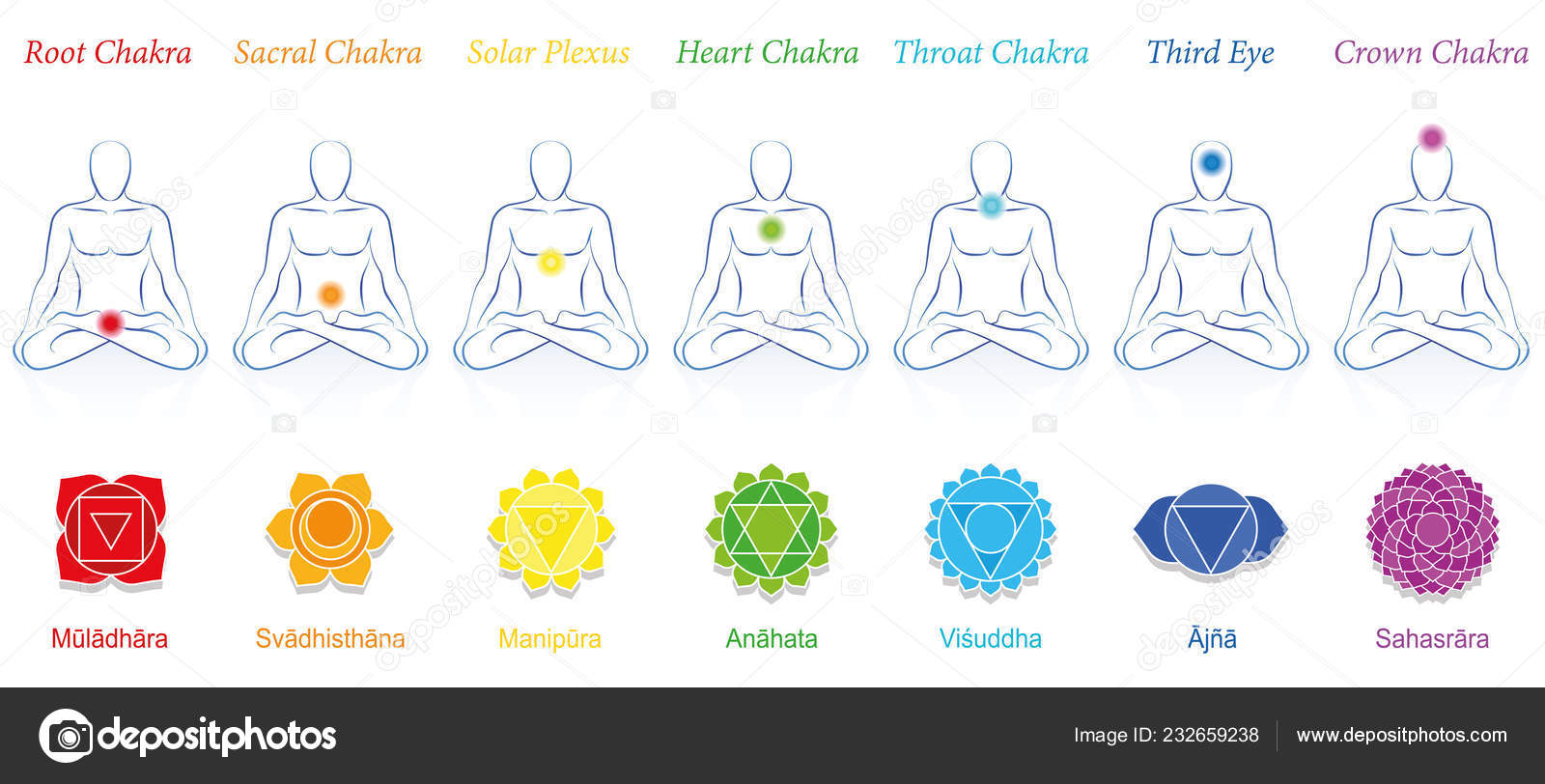 Root Chakra Sacral Chakra Solar Plexus Heart Chakra Throat Chakra Third Eye Crown Chakra

Mūlādhāra Svādhisthāna Manipūra Anāhata Viśuddha Ājñā Sahasrāra

depositphotos

Image ID: 232659238 www.depositphotos.com